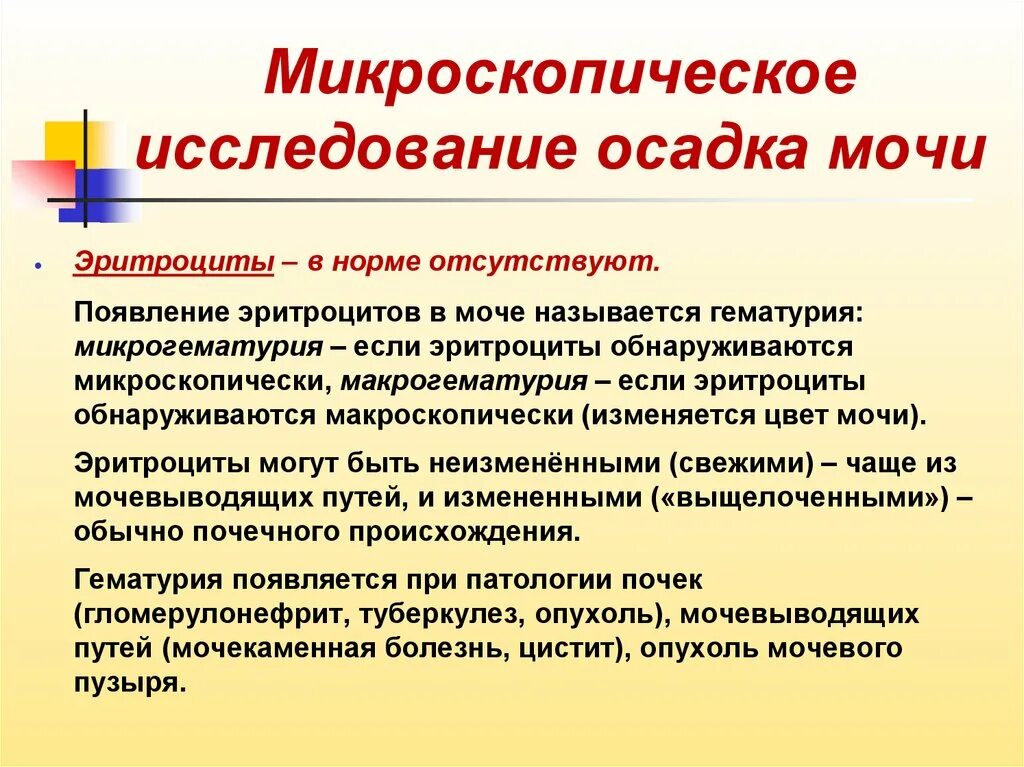 Микроскопическое исследование осадка мочи

• Эритроциты – в норме отсутствуют.

Появление эритроцитов в моче называется гематурия: микрогематурия – если эритроциты обнаруживаются микроскопически, макрогематурия – если эритроциты обнаруживаются макроскопически (изменяется цвет мочи).

Эритроциты могут быть неизменёнными (свежими) – чаще из мочевыводящих путей, и измененными («выщелоченными») – обычно почечного происхождения.

Гематурия появляется при патологии почек (гломерулонефрит, туберкулез, опухоль), мочевыводящих путей (мочекаменная болезнь, цистит), опухоль мочевого пузыря.